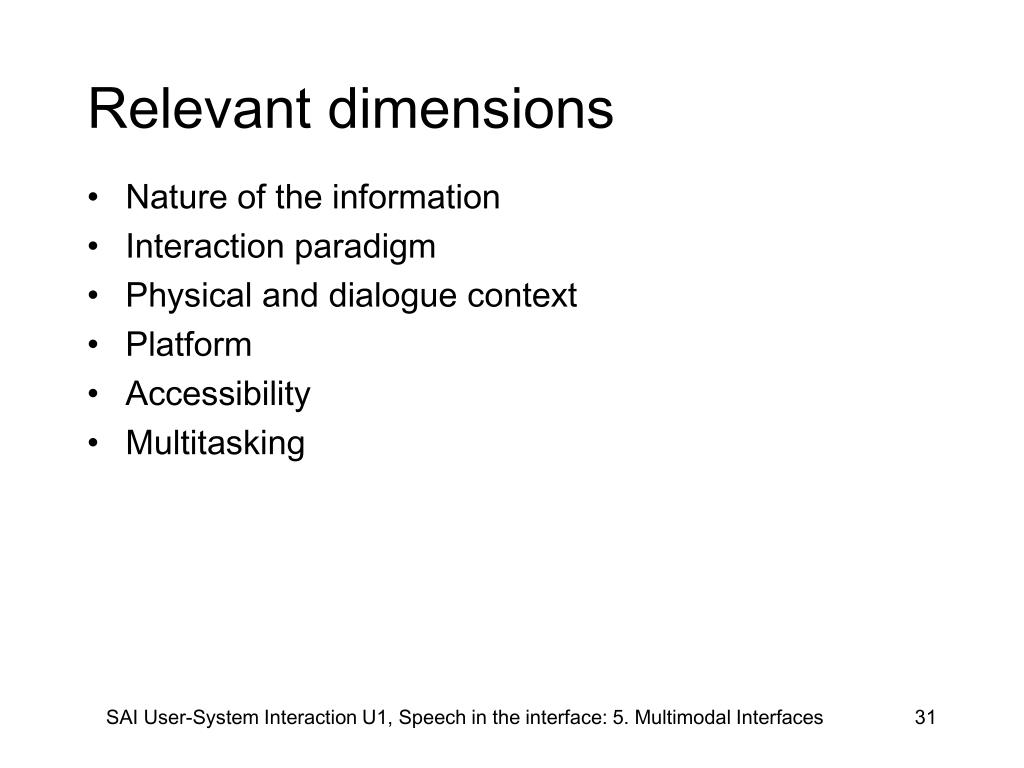 Relevant dimensions

• Nature of the information
• Interaction paradigm
• Physical and dialogue context
• Platform
• Accessibility
• Multitasking

SAI User-System Interaction U1, Speech in the interface: 5. Multimodal Interfaces 31